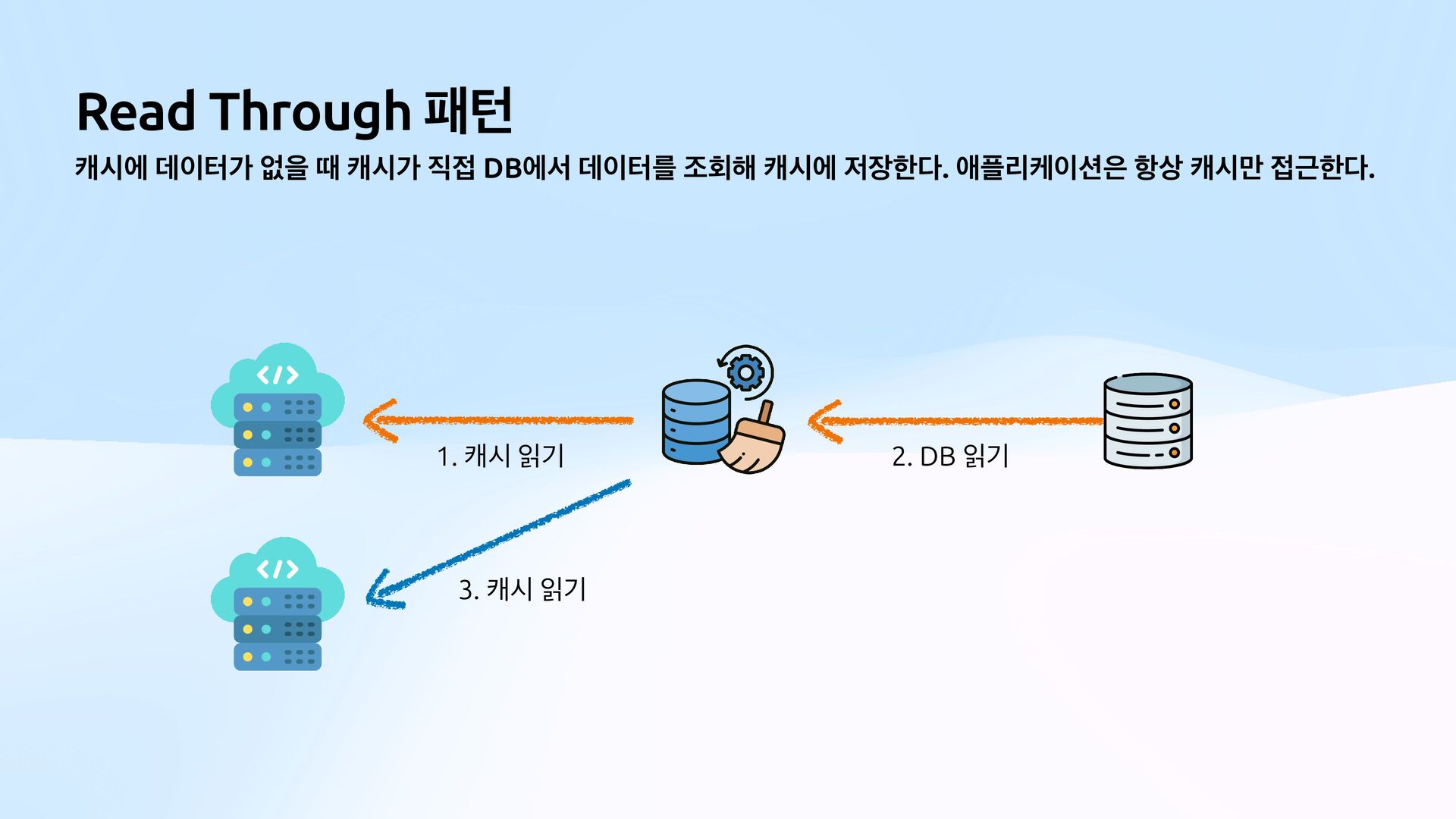 Read Through 패턴

캐시에 데이터가 없을 때 캐시가 직접 DB에서 데이터를 조회해 캐시에 저장한다. 애플리케이션은 항상 캐시만 접근한다.

1. 캐시 읽기

2. DB 읽기

3. 캐시 읽기